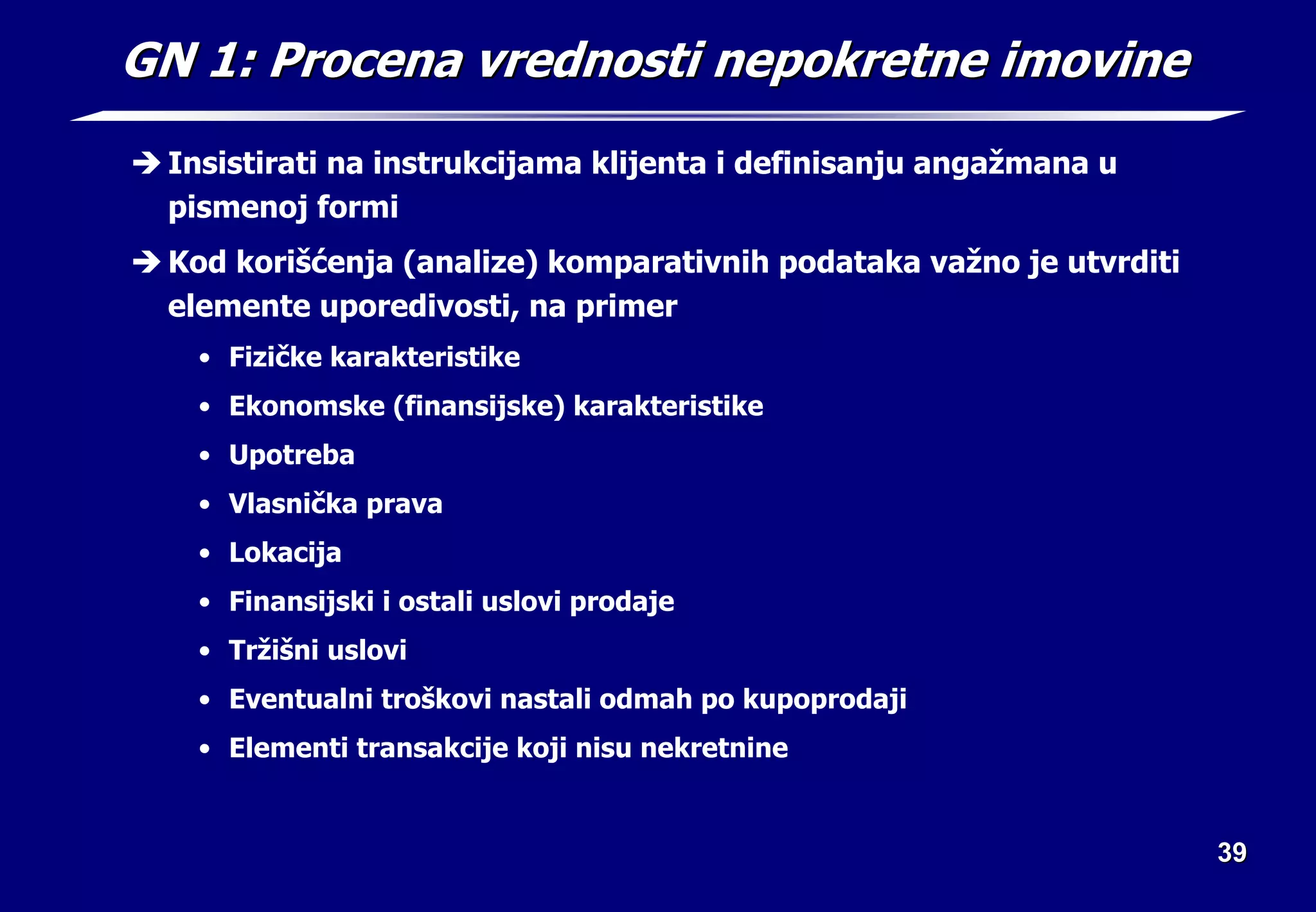 GN 1: Procena vrednosti nepokretne imovine

➔ Insistirati na instrukcijama klijenta i definisanju angažmana u pismenoj formi

➔ Kod korišćenja (analize) komparativnih podataka važno je utvrditi elemente uporedivosti, na primer

• Fizičke karakteristike
• Ekonomske (finansijske) karakteristike
• Upotreba
• Vlasnička prava
• Lokacija
• Finansijski i ostali uslovi prodaje
• Tržišni uslovi
• Eventualni troškovi nastali odmah po kupoprodaji
• Elementi transakcije koji nisu nekretnine

39